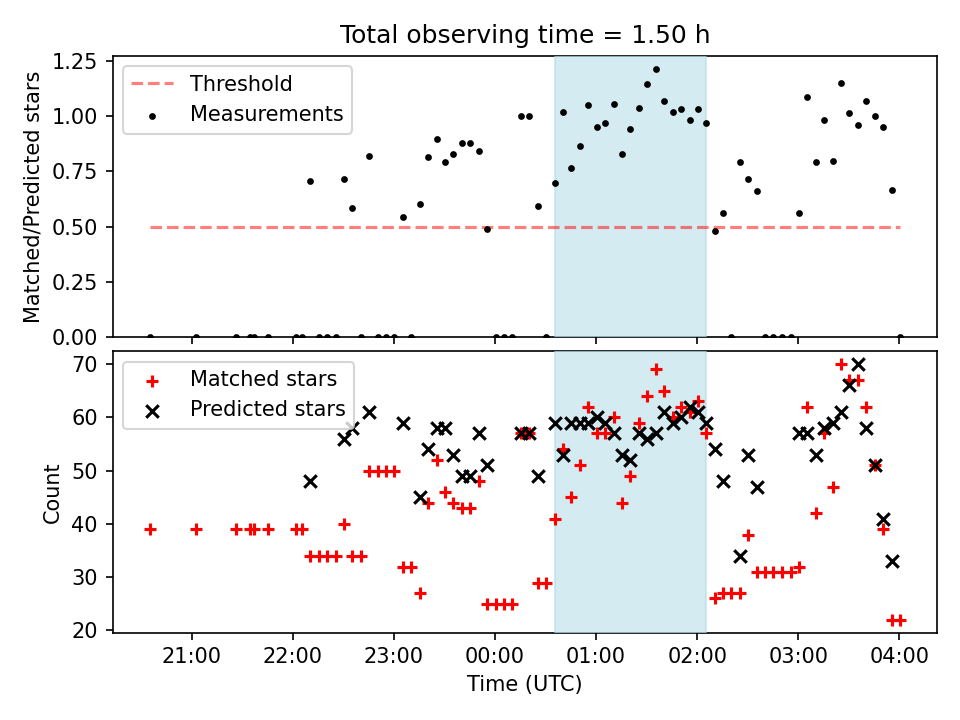 Total observing time = 1.50 h

Threshold
Measurements

Matched/Predicted stars

1.25
1.00
0.75
0.50
0.25
0.00

Matched stars
Predicted stars

Count

70
60
50
40
30
20

21:00
22:00
23:00
00:00
01:00
02:00
03:00
04:00

Time (UTC)